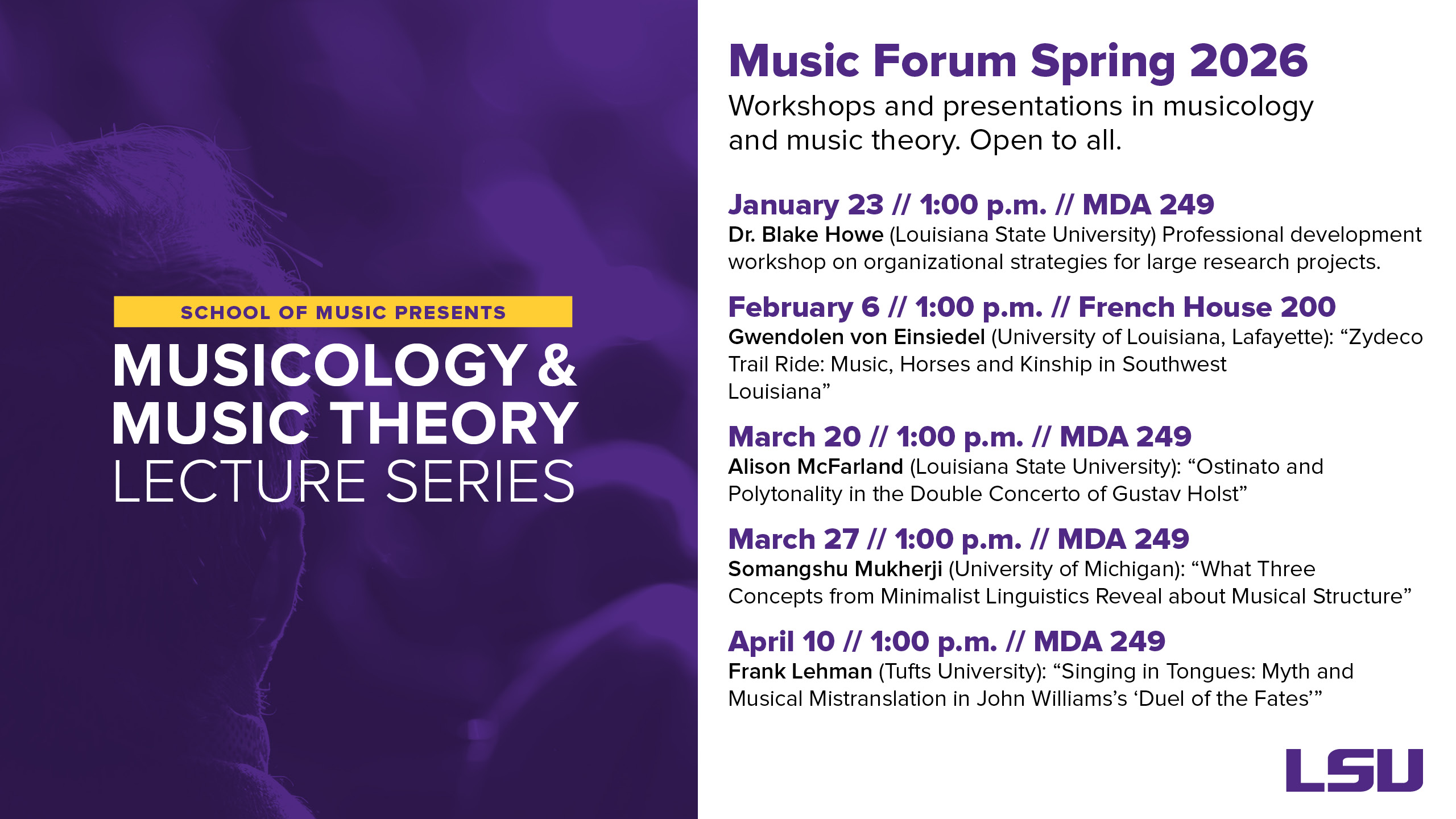 SCHOOL OF MUSIC PRESENTS

MUSICOLOGY & MUSIC THEORY LECTURE SERIES

Music Forum Spring 2026

Workshops and presentations in musicology and music theory. Open to all.

January 23 // 1:00 p.m. // MDA 249

Dr. Blake Howe (Louisiana State University) Professional development workshop on organizational strategies for large research projects.

February 6 // 1:00 p.m. // French House 200

Gwendolen von Einsiedel (University of Louisiana, Lafayette): “Zydeco Trail Ride: Music, Horses and Kinship in Southwest Louisiana”

March 20 // 1:00 p.m. // MDA 249

Alison McFarland (Louisiana State University): “Ostinato and Polytonality in the Double Concerto of Gustav Holst”

March 27 // 1:00 p.m. // MDA 249

Somangshu Mukherji (University of Michigan): “What Three Concepts from Minimalist Linguistics Reveal about Musical Structure”

April 10 // 1:00 p.m. // MDA 249

Frank Lehman (Tufts University): “Singing in Tongues: Myth and Musical Mistranslation in John Williams’s ‘Duel of the Fates’”

LSU